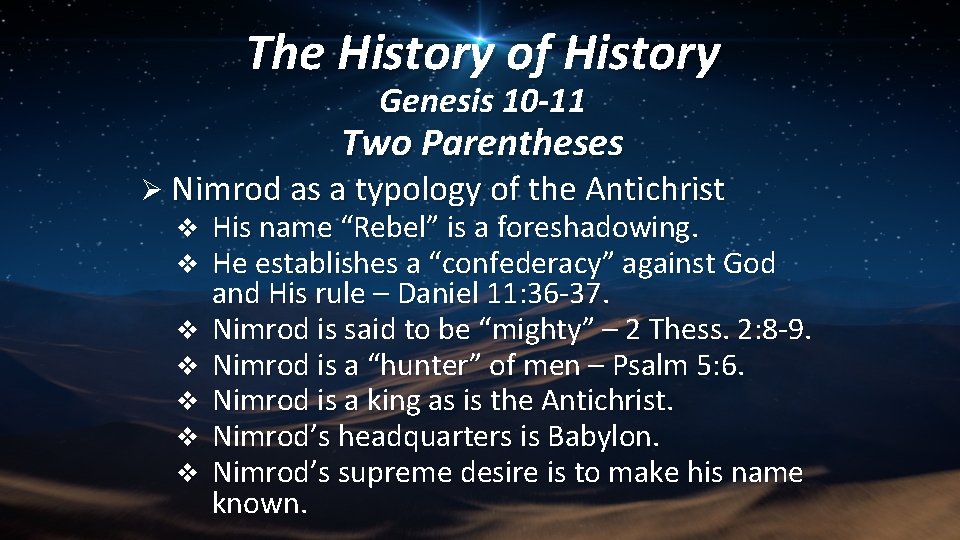 The History of History
Genesis 10-11
Two Parentheses

➢ Nimrod as a typology of the Antichrist
❖ His name “Rebel” is a foreshadowing.
❖ He establishes a “confederacy” against God and His rule – Daniel 11:36-37.
❖ Nimrod is said to be “mighty” – 2 Thess. 2:8-9.
❖ Nimrod is a “hunter” of men – Psalm 5:6.
❖ Nimrod is a king as is the Antichrist.
❖ Nimrod’s headquarters is Babylon.
❖ Nimrod’s supreme desire is to make his name known.